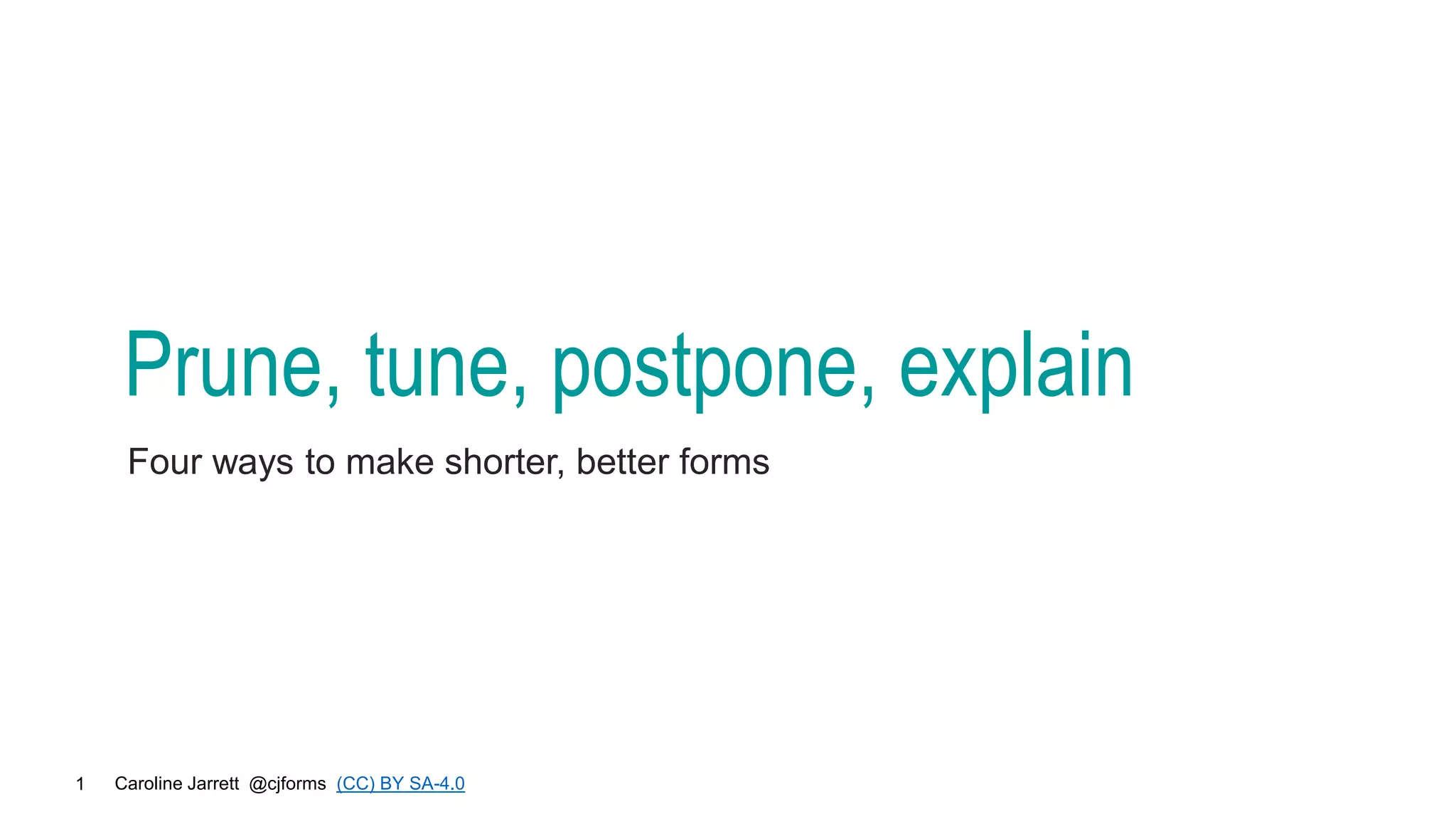 Prune, tune, postpone, explain

Four ways to make shorter, better forms

1 Caroline Jarrett @cjforms (CC) BY SA-4.0